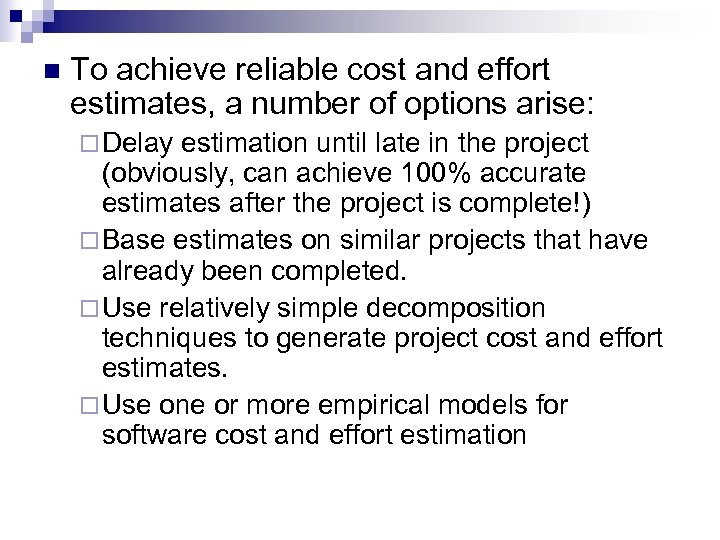 ■ To achieve reliable cost and effort estimates, a number of options arise:

□ Delay estimation until late in the project (obviously, can achieve 100% accurate estimates after the project is complete!)

□ Base estimates on similar projects that have already been completed.

□ Use relatively simple decomposition techniques to generate project cost and effort estimates.

□ Use one or more empirical models for software cost and effort estimation